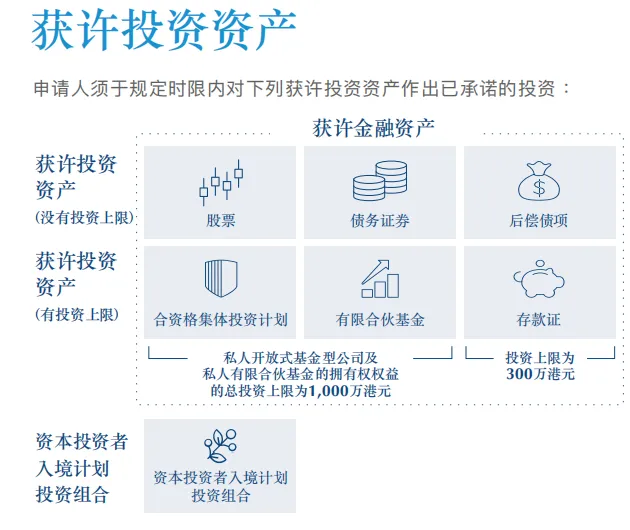 获许投资资产

申请人须于规定时限内对下列获许投资资产作出已承诺的投资：

获许金融资产

获许投资资产
(没有投资上限)

股票

债务证券

后偿债项

获许投资资产
(有投资上限)

合资格集体投资计划

有限合伙基金

存款证

私人开放式基金型公司及私人有限合伙基金的拥有权权益的总投资上限为1,000万港元

投资上限为300万港元

资本投资者入境计划投资组合

资本投资者入境计划投资组合